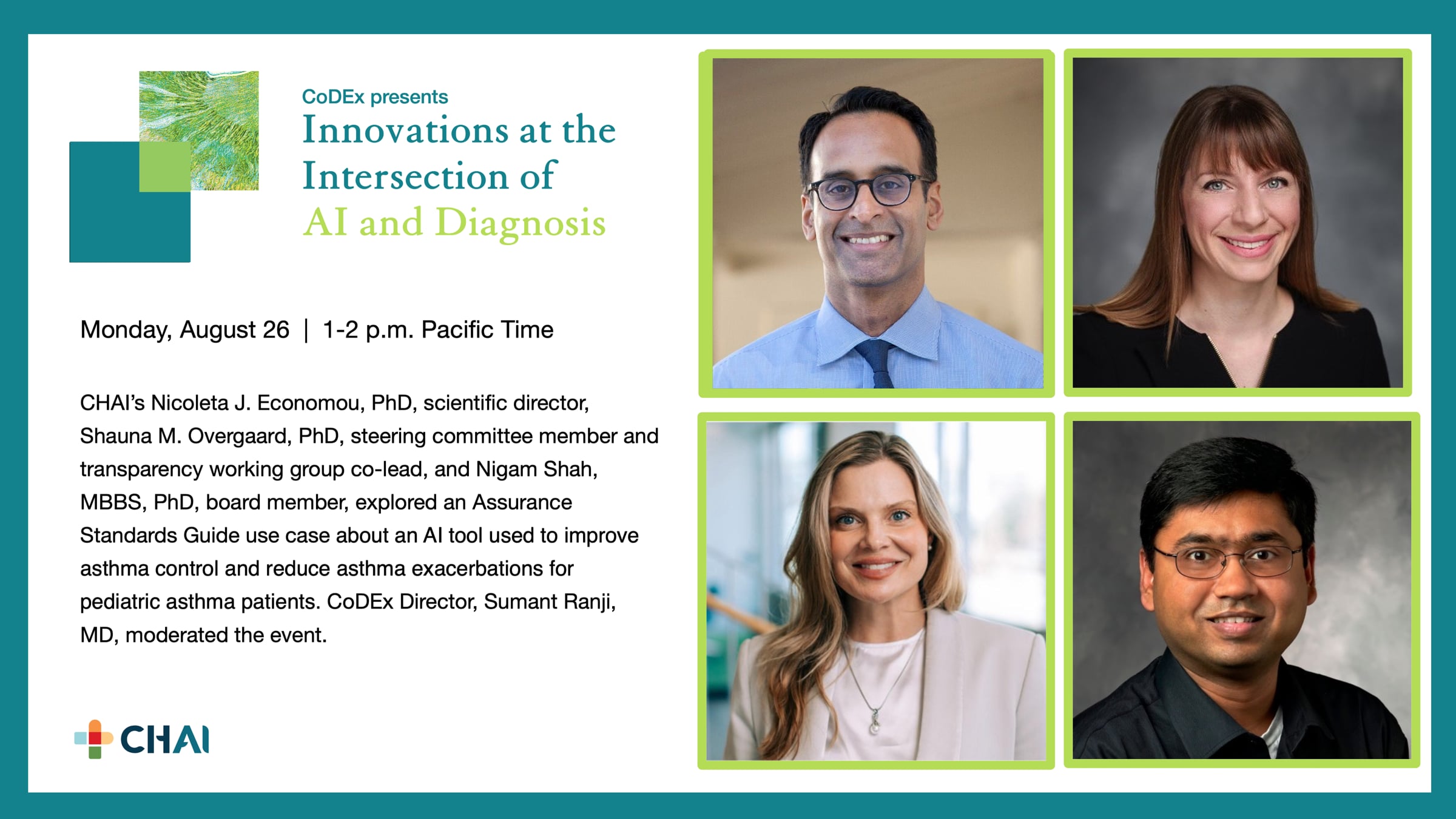 CoDEx presents
Innovations at the Intersection of AI and Diagnosis

Monday, August 26 | 1-2 p.m. Pacific Time

CHAI's Nicoleta J. Economou, PhD, scientific director, Shauna M. Overgaard, PhD, steering committee member and transparency working group co-lead, and Nigam Shah, MBBS, PhD, board member, explored an Assurance Standards Guide use case about an AI tool used to improve asthma control and reduce asthma exacerbations for pediatric asthma patients. CoDEx Director, Sumant Ranji, MD, moderated the event.

CHAI